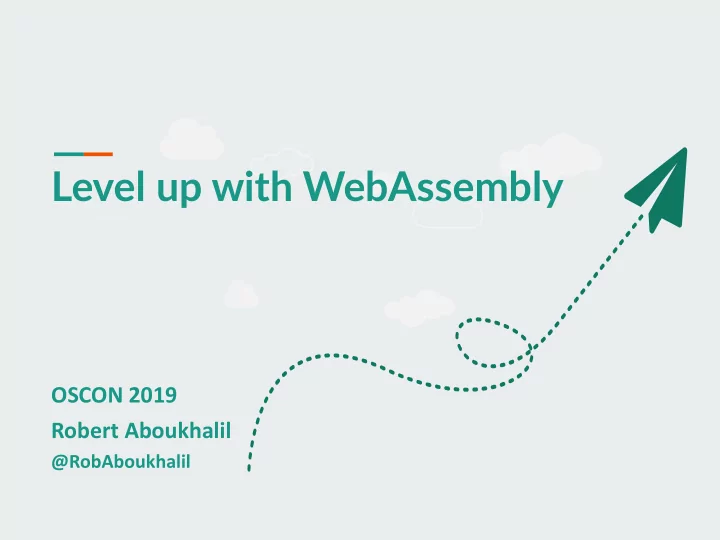 Level up with WebAssembly

OSCON 2019
Robert Aboukhalil
@RobAboukhalil